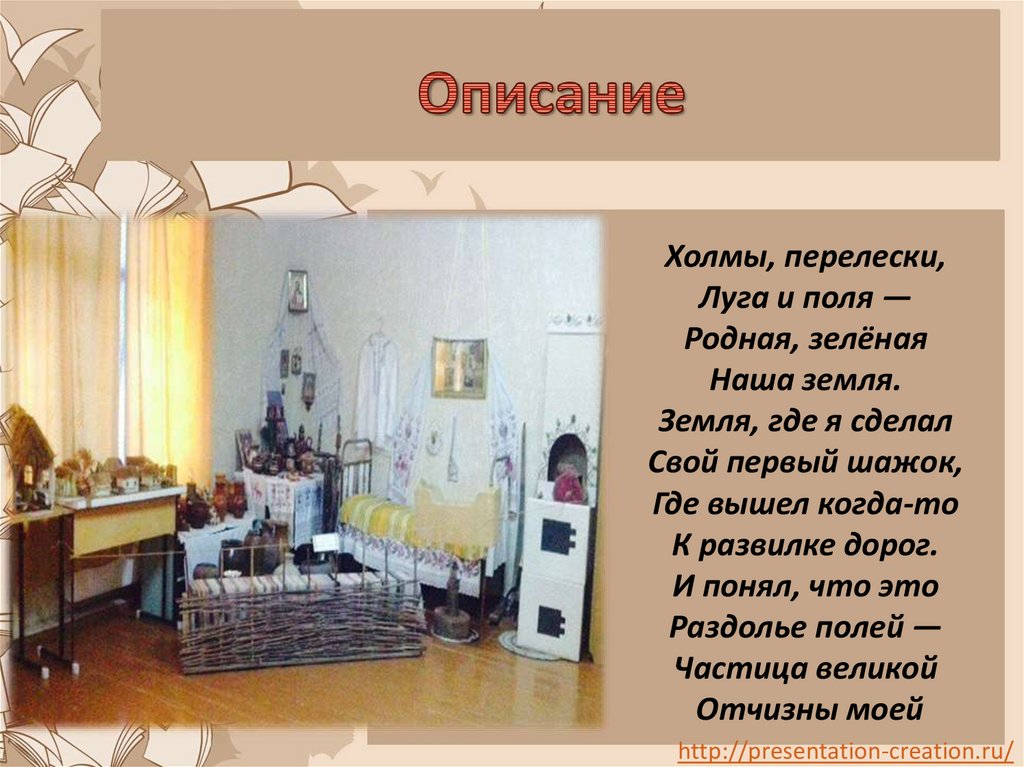 Описание

Холмы, перелески,
Луга и поля —
Родная, зелёная
Наша земля.
Земля, где я сделал
Свой первый шажок,
Где вышел когда-то
К развилке дорог.
И понял, что это
Раздолье полей —
Частица великой
Отчизны моей

http://presentation-creation.ru/